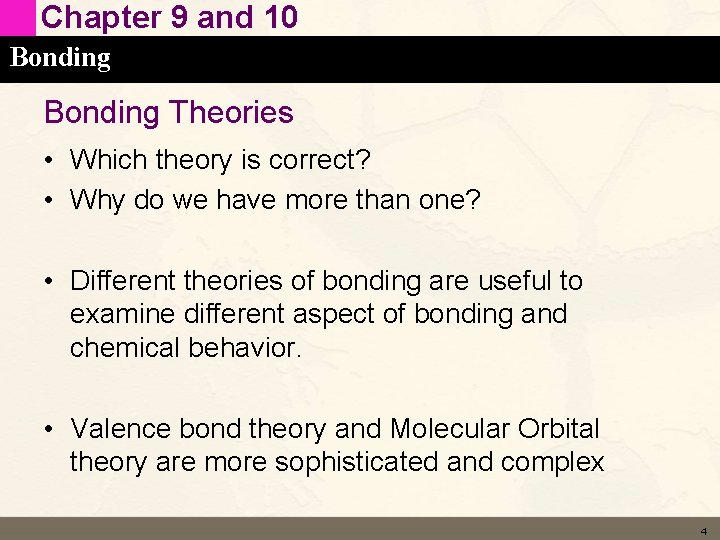 Chapter 9 and 10

Bonding

Bonding Theories

• Which theory is correct?
• Why do we have more than one?

• Different theories of bonding are useful to examine different aspect of bonding and chemical behavior.

• Valence bond theory and Molecular Orbital theory are more sophisticated and complex

4